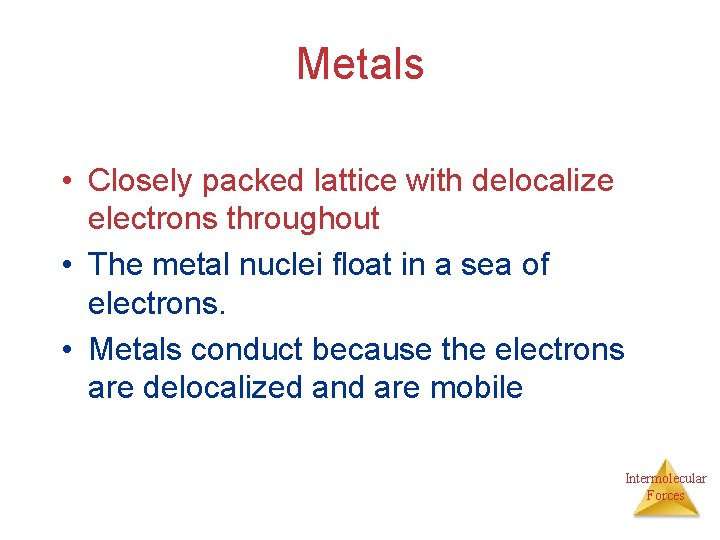 Metals

• Closely packed lattice with delocalize electrons throughout

• The metal nuclei float in a sea of electrons.

• Metals conduct because the electrons are delocalized and are mobile

Intermolecular Forces